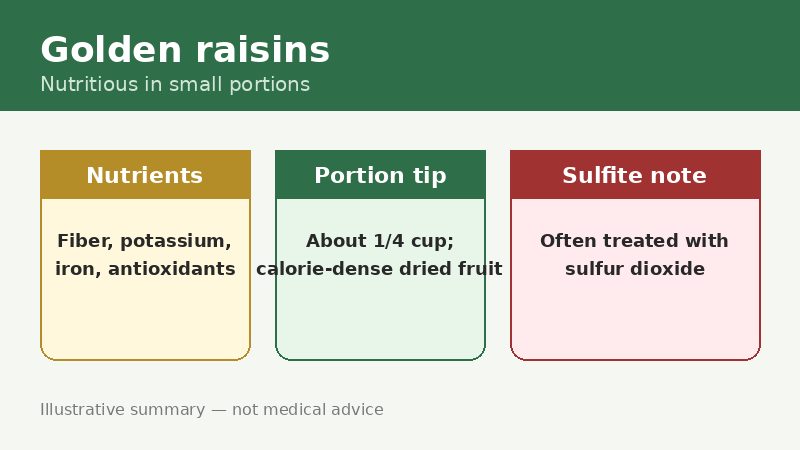 Golden raisins
Nutritious in small portions

Nutrients

Fiber, potassium, iron, antioxidants

Portion tip

About 1/4 cup; calorie-dense dried fruit

Sulfite note

Often treated with sulfur dioxide

Illustrative summary — not medical advice